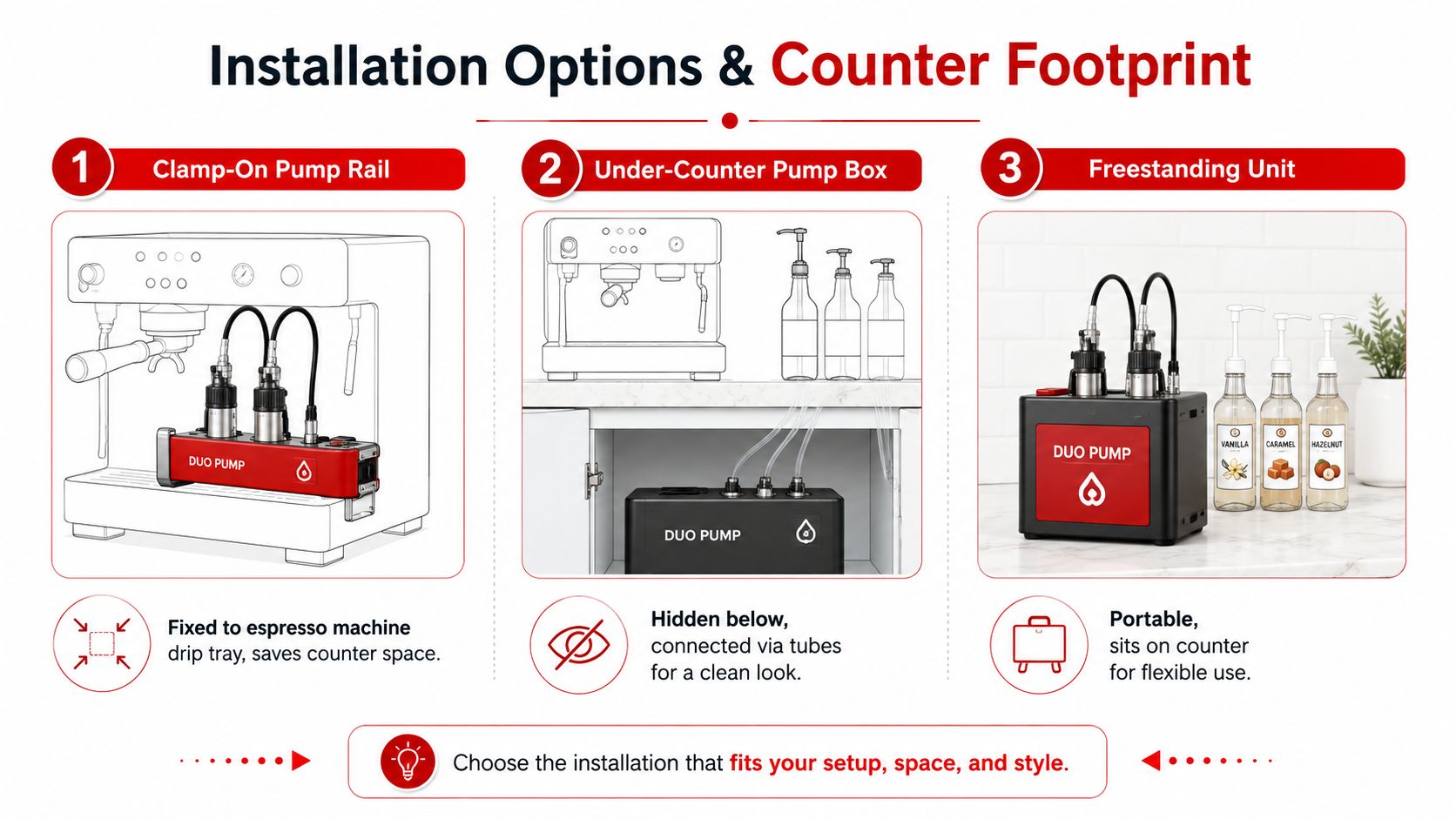 Installation Options & Counter Footprint

1 Clamp-On Pump Rail

DUO PUMP

Fixed to espresso machine
drip tray, saves counter space.

2 Under-Counter Pump Box

DUO PUMP

Hidden below,
connected via tubes
for a clean look.

3 Freestanding Unit

DUO PUMP

VANILLA

CARAMEL

HAZELNUT

Portable,
sits on counter
for flexible use.

Choose the installation that fits your setup, space, and style.